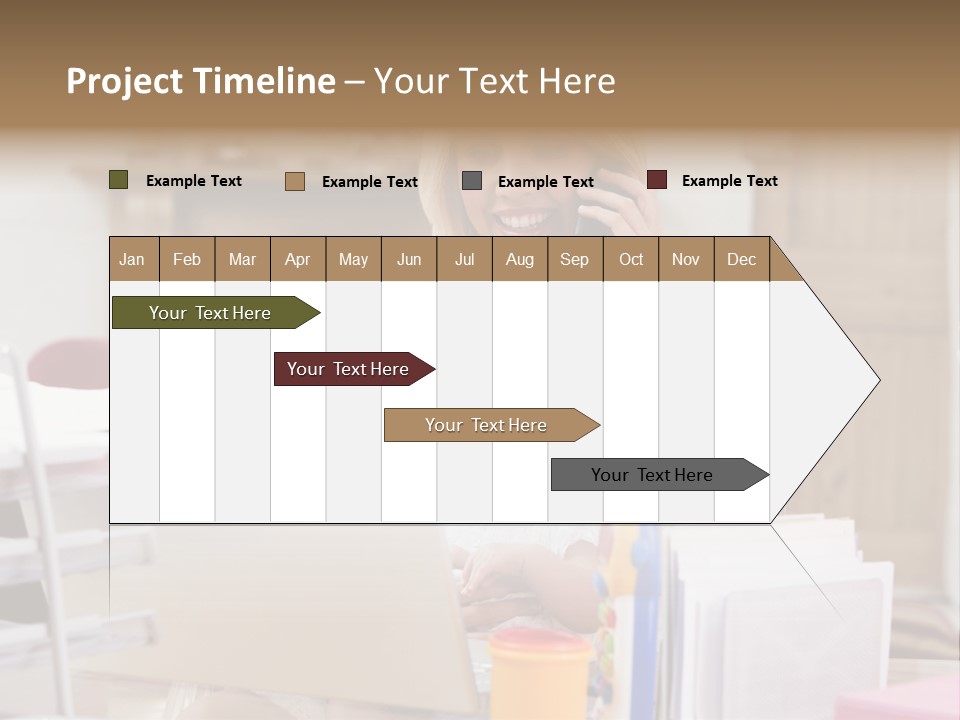 Project Timeline – Your Text Here

Example Text Example Text Example Text Example Text

| Jan | Feb | Mar | Apr | May | Jun | Jul | Aug | Sep | Oct | Nov | Dec |
|---|---|---|---|---|---|---|---|---|---|---|---|

Your Text Here

Your Text Here

Your Text Here

Your Text Here